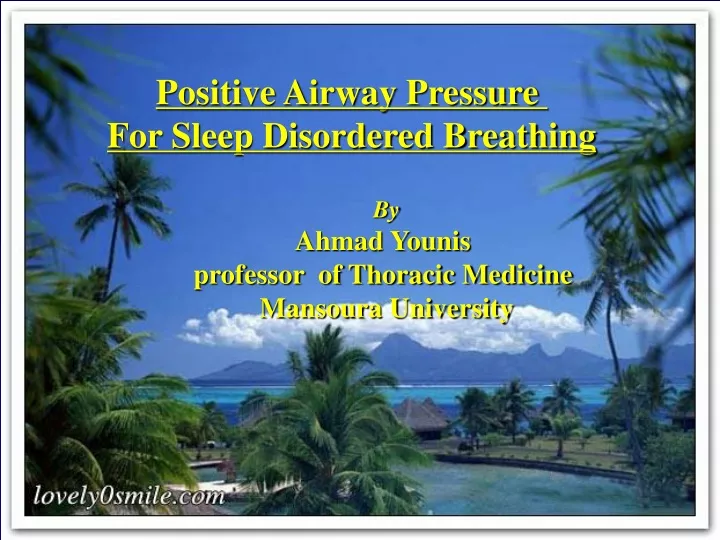 Positive Airway Pressure
For Sleep Disordered Breathing

By
Ahmad Younis
professor of Thoracic Medicine
Mansoura University

lovely0smile.com